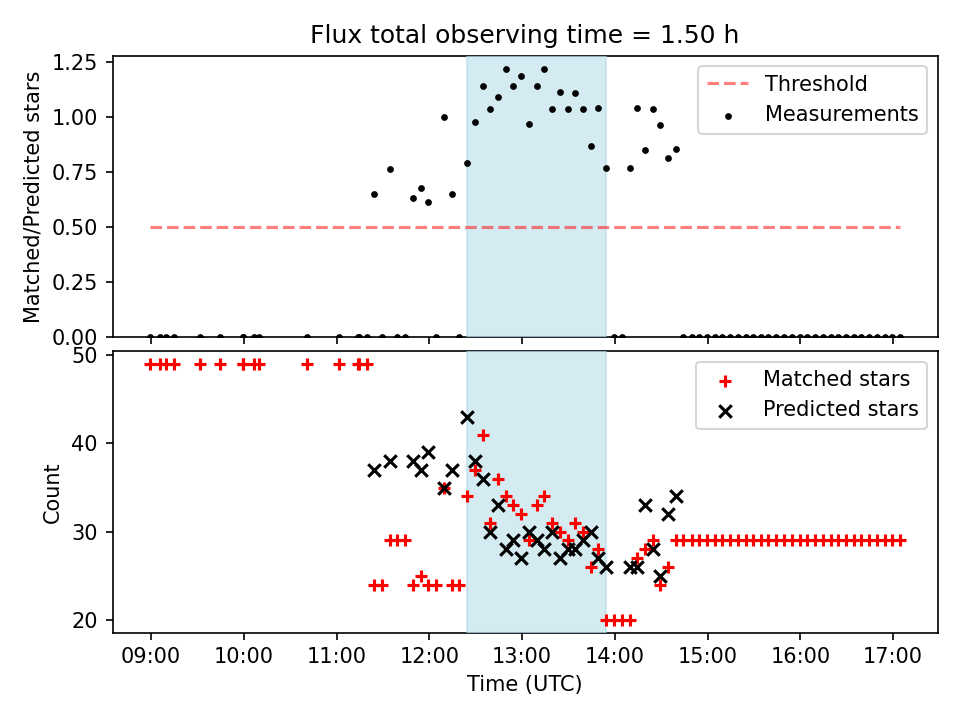 Flux total observing time = 1.50 h

Matched/Predicted stars

1.25
1.00
0.75
0.50
0.25
0.00

Threshold
Measurements

Count

50
40
30
20

Matched stars
Predicted stars

09:00 10:00 11:00 12:00 13:00 14:00 15:00 16:00 17:00

Time (UTC)